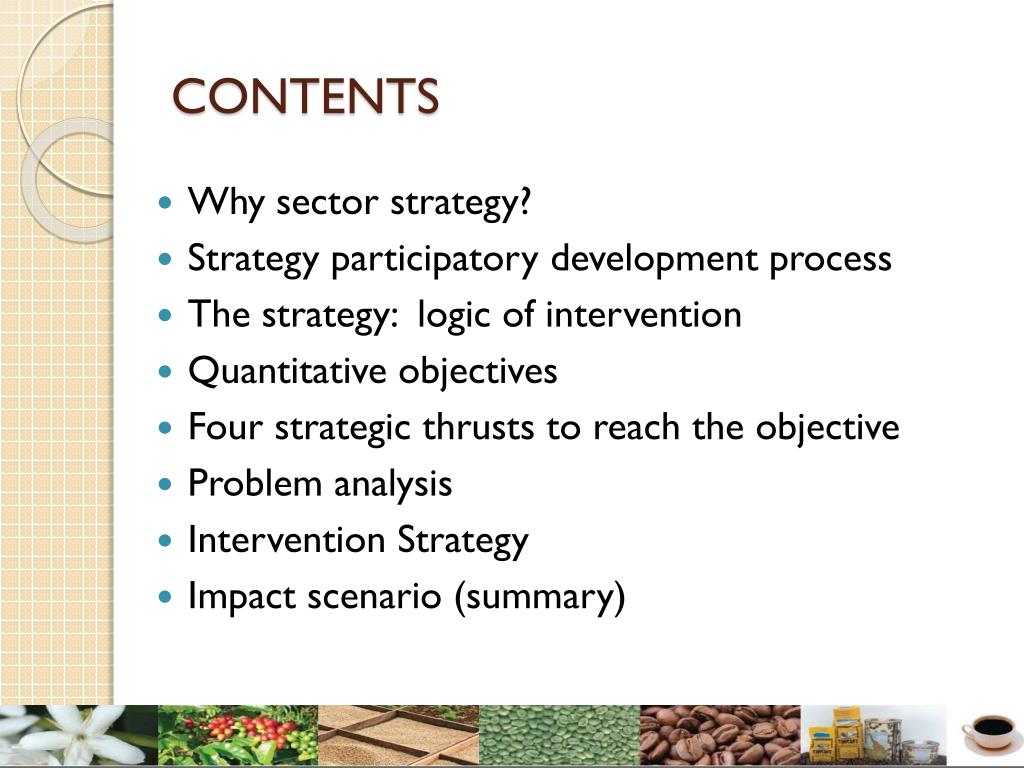 CONTENTS

- Why sector strategy?
- Strategy participatory development process
- The strategy: logic of intervention
- Quantitative objectives
- Four strategic thrusts to reach the objective
- Problem analysis
- Intervention Strategy
- Impact scenario (summary)